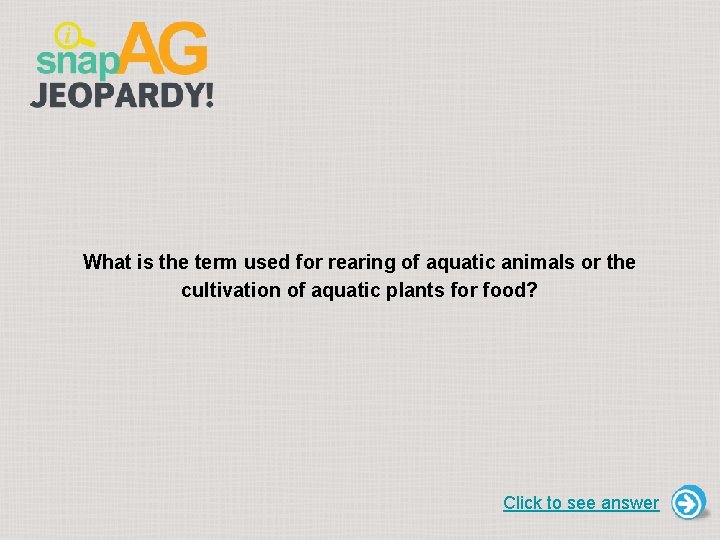 i snapAG
JEOPARDY!

What is the term used for rearing of aquatic animals or the cultivation of aquatic plants for food?

Click to see answer